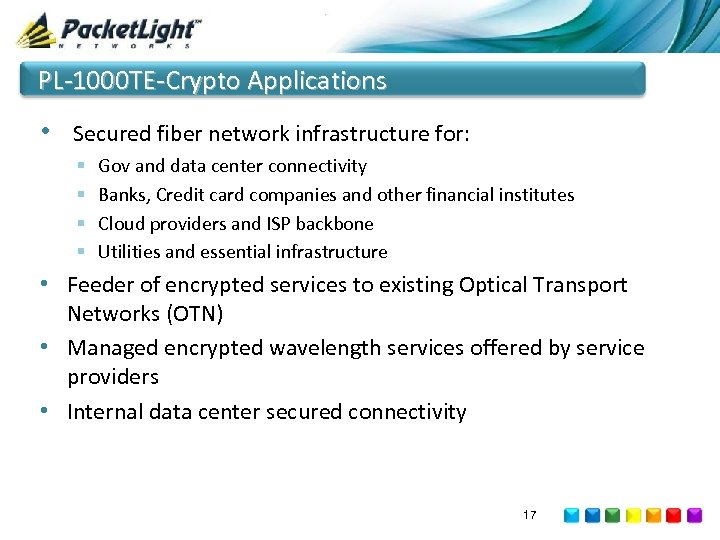 PacketLight™
NETWORKS

PL-1000TE-Crypto Applications

• Secured fiber network infrastructure for:
  ▪ Gov and data center connectivity
  ▪ Banks, Credit card companies and other financial institutes
  ▪ Cloud providers and ISP backbone
  ▪ Utilities and essential infrastructure

• Feeder of encrypted services to existing Optical Transport Networks (OTN)

• Managed encrypted wavelength services offered by service providers

• Internal data center secured connectivity

17